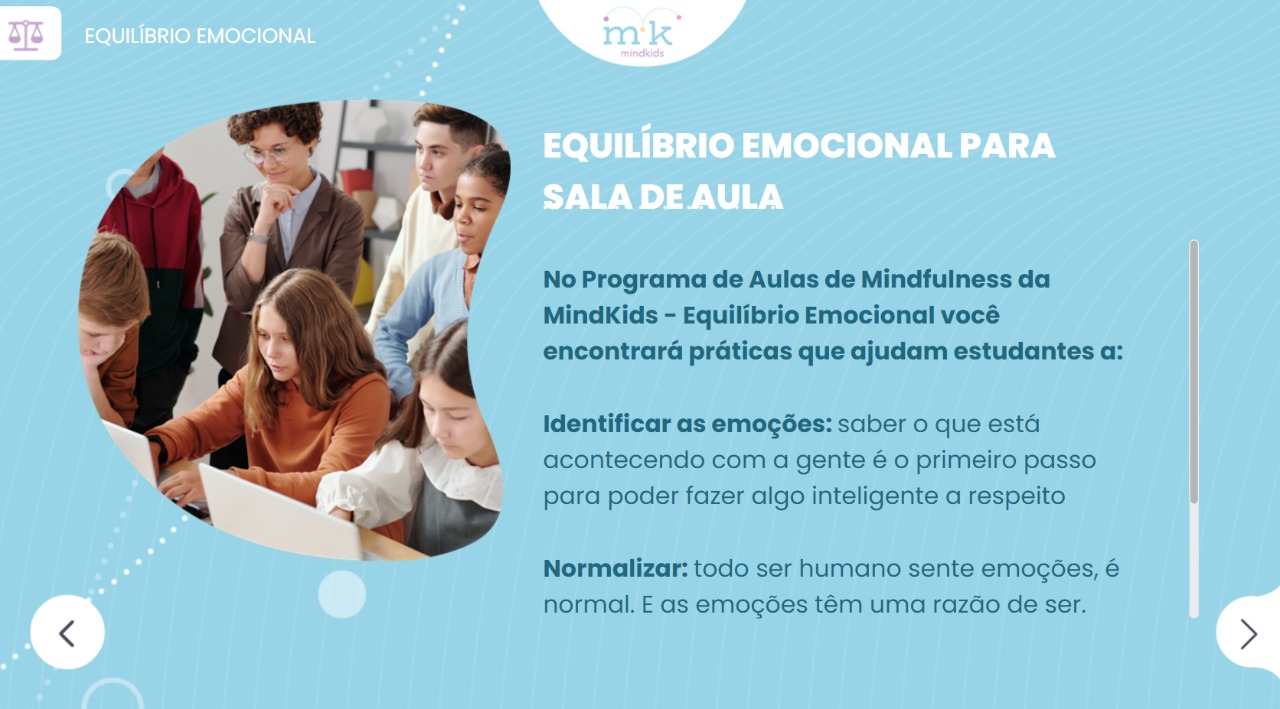 EQUILÍBRIO EMOCIONAL

m·k
mindkids

EQUILÍBRIO EMOCIONAL PARA SALA DE AULA

No Programa de Aulas de Mindfulness da MindKids - Equilíbrio Emocional você encontrará práticas que ajudam estudantes a:

Identificar as emoções: saber o que está acontecendo com a gente é o primeiro passo para poder fazer algo inteligente a respeito

Normalizar: todo ser humano sente emoções, é normal. E as emoções têm uma razão de ser.